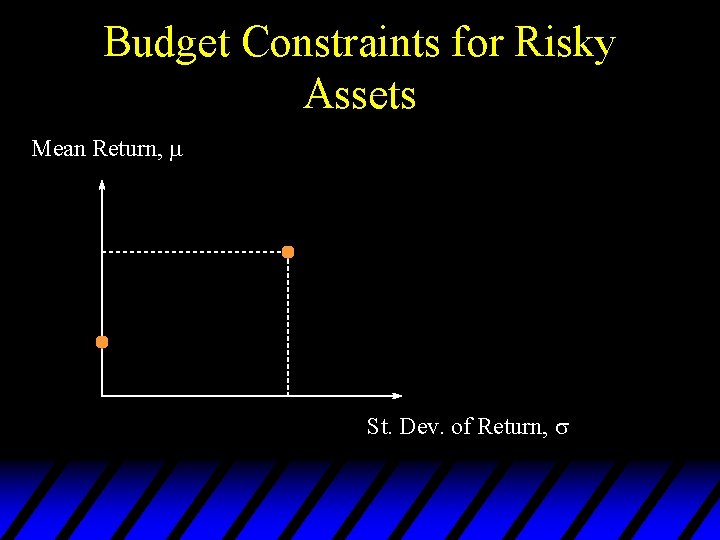 Budget Constraints for Risky Assets

Mean Return, $\mu$

St. Dev. of Return, $\sigma$